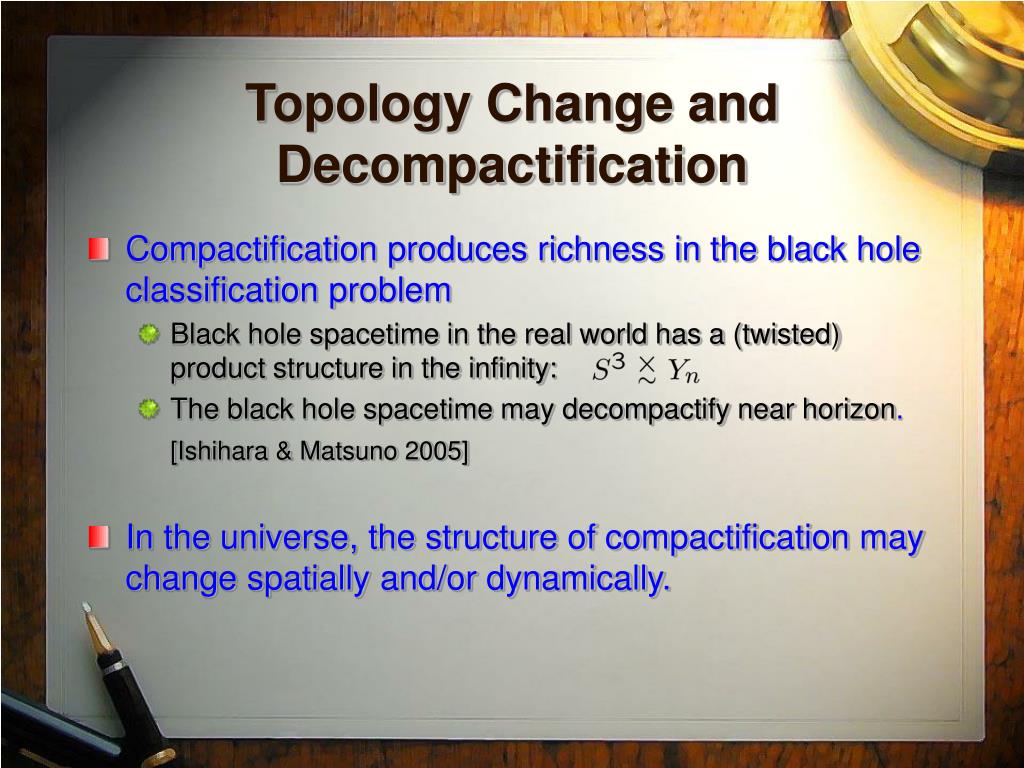 Topology Change and Decompactification

Compactification produces richness in the black hole classification problem

Black hole spacetime in the real world has a (twisted) product structure in the infinity: $S^3 \underset{\sim}{\times} Y_n$

The black hole spacetime may decompactify near horizon.

[Ishihara & Matsuno 2005]

In the universe, the structure of compactification may change spatially and/or dynamically.